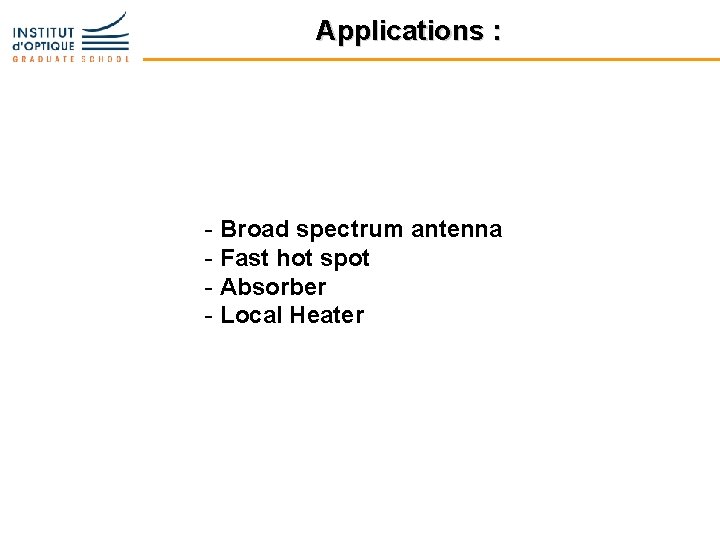 INSTITUT d'OPTIQUE GRADUATE SCHOOL

Applications :

- Broad spectrum antenna
- Fast hot spot
- Absorber
- Local Heater